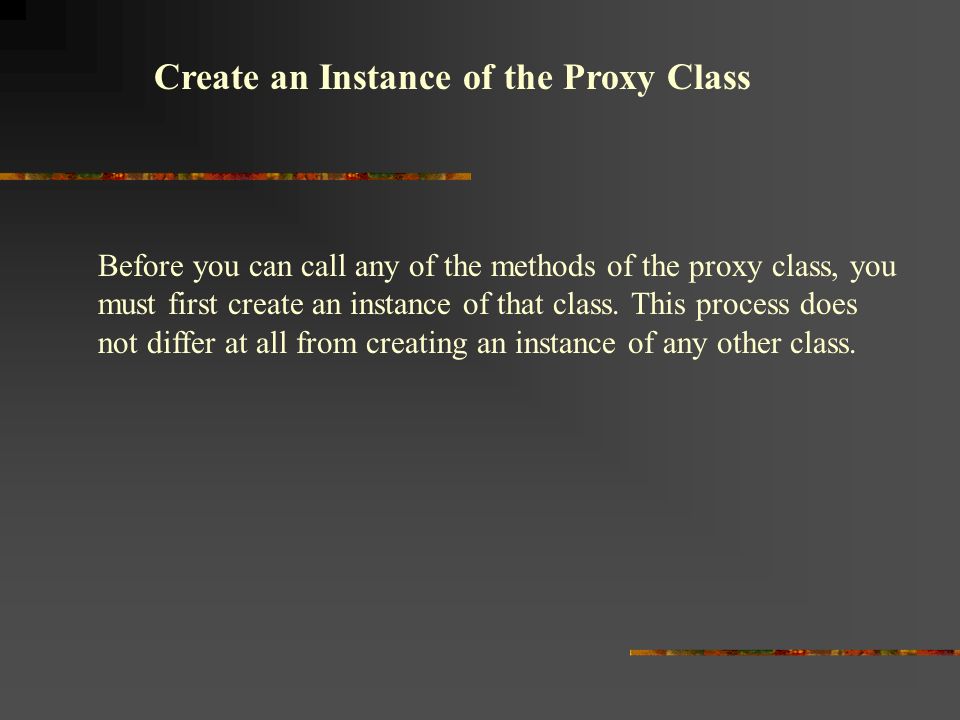 Create an Instance of the Proxy Class

Before you can call any of the methods of the proxy class, you must first create an instance of that class. This process does not differ at all from creating an instance of any other class.